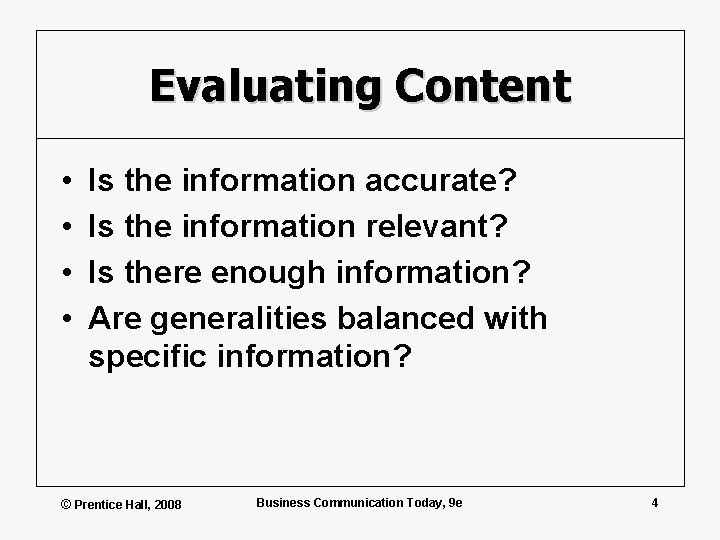 Evaluating Content

• Is the information accurate?
• Is the information relevant?
• Is there enough information?
• Are generalities balanced with specific information?

© Prentice Hall, 2008

Business Communication Today, 9e

4